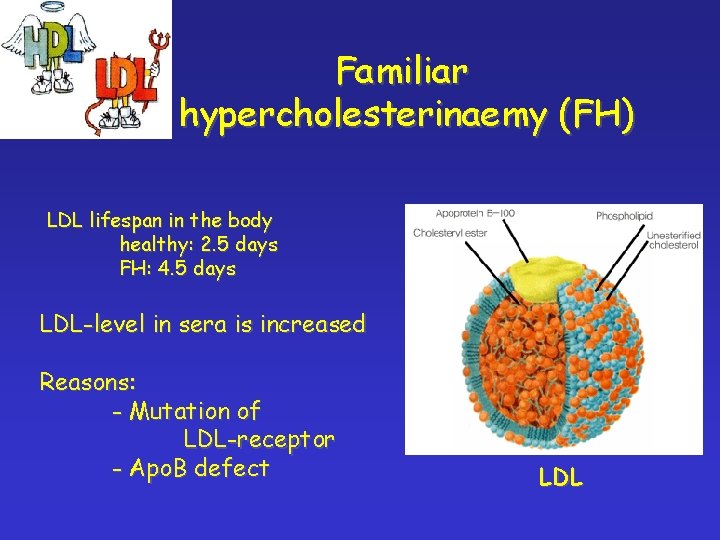 HDL

LDL

Familiar hypercholesterinaemy (FH)

LDL lifespan in the body
healthy: 2.5 days
FH: 4.5 days

LDL-level in sera is increased

Reasons:
- Mutation of LDL-receptor
- ApoB defect

Apoprotein B-100
Cholesteryl ester
Phospholipid
Unesterified cholesterol

LDL